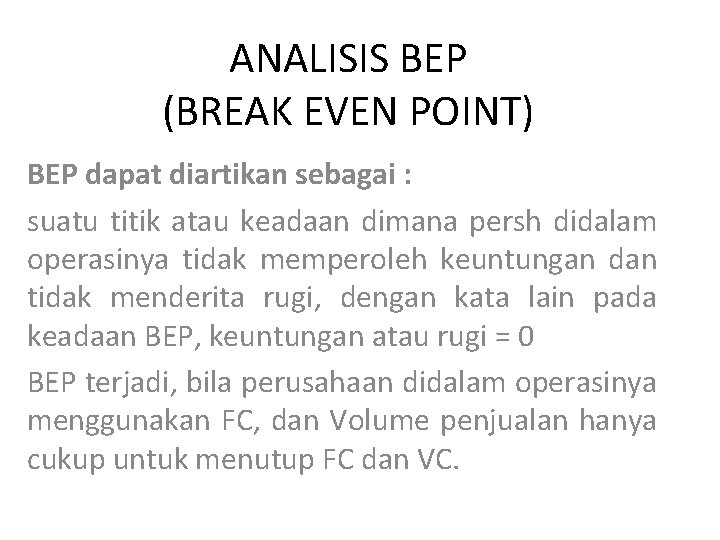 ANALISIS BEP
(BREAK EVEN POINT)

BEP dapat diartikan sebagai :

suatu titik atau keadaan dimana persh didalam operasinya tidak memperoleh keuntungan dan tidak menderita rugi, dengan kata lain pada keadaan BEP, keuntungan atau rugi = 0

BEP terjadi, bila perusahaan didalam operasinya menggunakan FC, dan Volume penjualan hanya cukup untuk menutup FC dan VC.